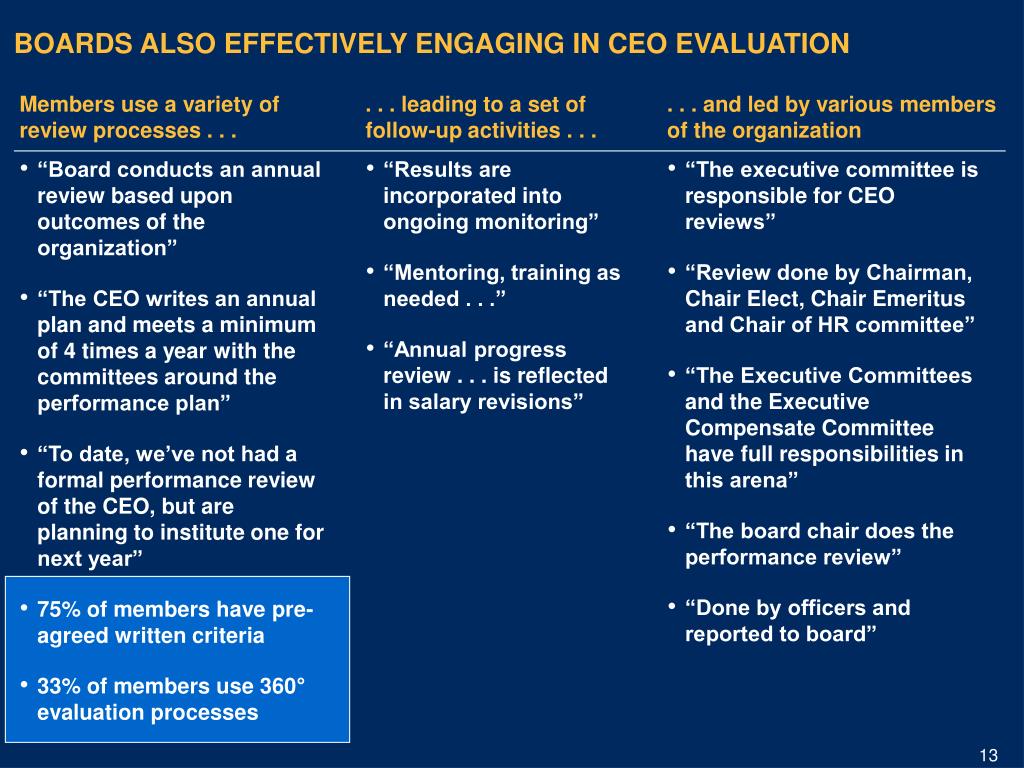 BOARDS ALSO EFFECTIVELY ENGAGING IN CEO EVALUATION

Members use a variety of review processes . . .

• “Board conducts an annual review based upon outcomes of the organization”

• “The CEO writes an annual plan and meets a minimum of 4 times a year with the committees around the performance plan”

• “To date, we’ve not had a formal performance review of the CEO, but are planning to institute one for next year”

• 75% of members have pre-agreed written criteria

• 33% of members use 360° evaluation processes

. . . leading to a set of follow-up activities . . .

• “Results are incorporated into ongoing monitoring”

• “Mentoring, training as needed . . .”

• “Annual progress review . . . is reflected in salary revisions”

. . . and led by various members of the organization

• “The executive committee is responsible for CEO reviews”

• “Review done by Chairman, Chair Elect, Chair Emeritus and Chair of HR committee”

• “The Executive Committees and the Executive Compensate Committee have full responsibilities in this arena”

• “The board chair does the performance review”

• “Done by officers and reported to board”

13